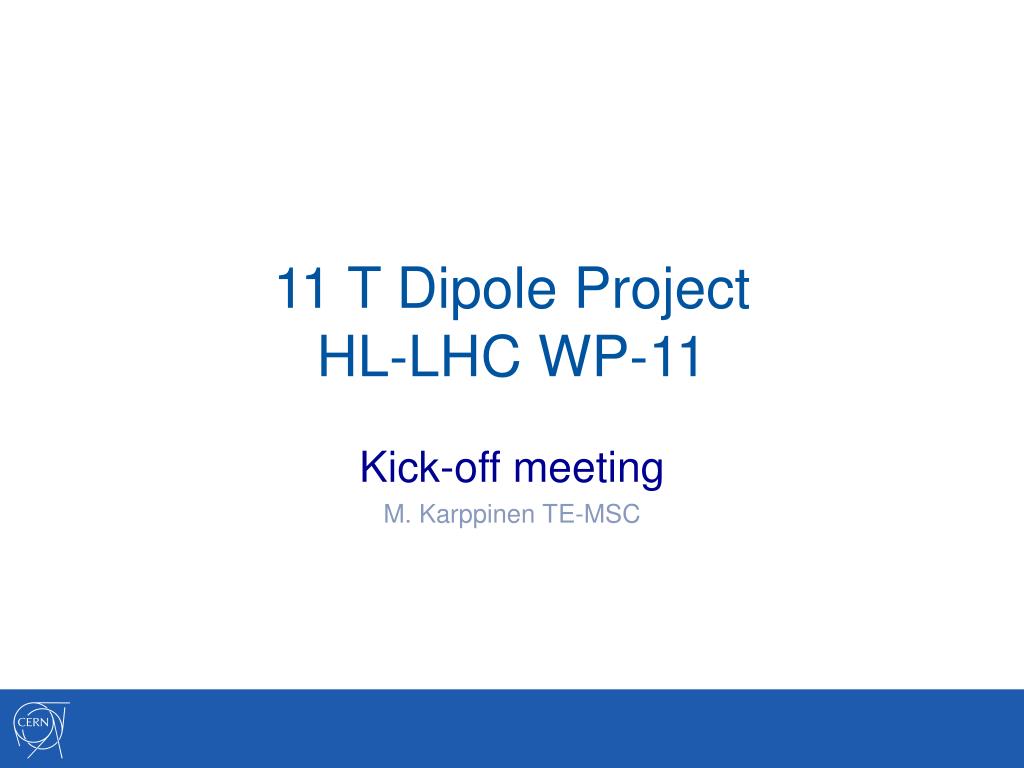 11 T Dipole Project
HL-LHC WP-11

Kick-off meeting

M. Karppinen TE-MSC

CERN